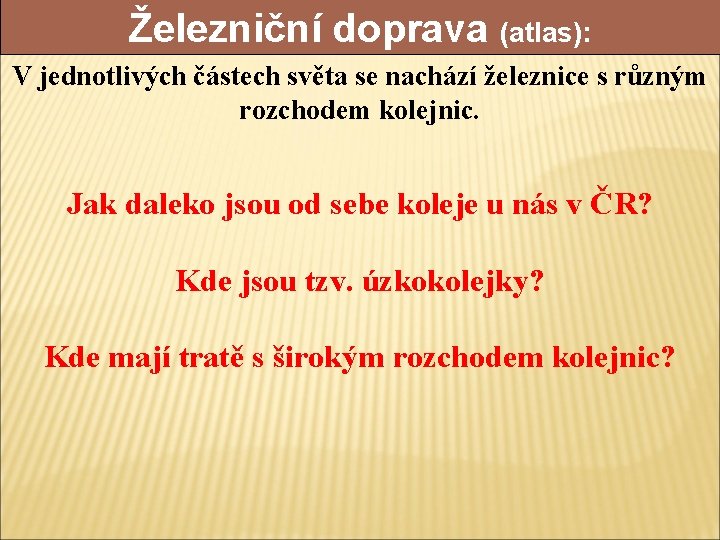 Železniční doprava (atlas):

V jednotlivých částech světa se nachází železnice s různým rozchodem kolejnic.

Jak daleko jsou od sebe koleje u nás v ČR?

Kde jsou tzv. úzkokolejky?

Kde mají tratě s širokým rozchodem kolejnic?